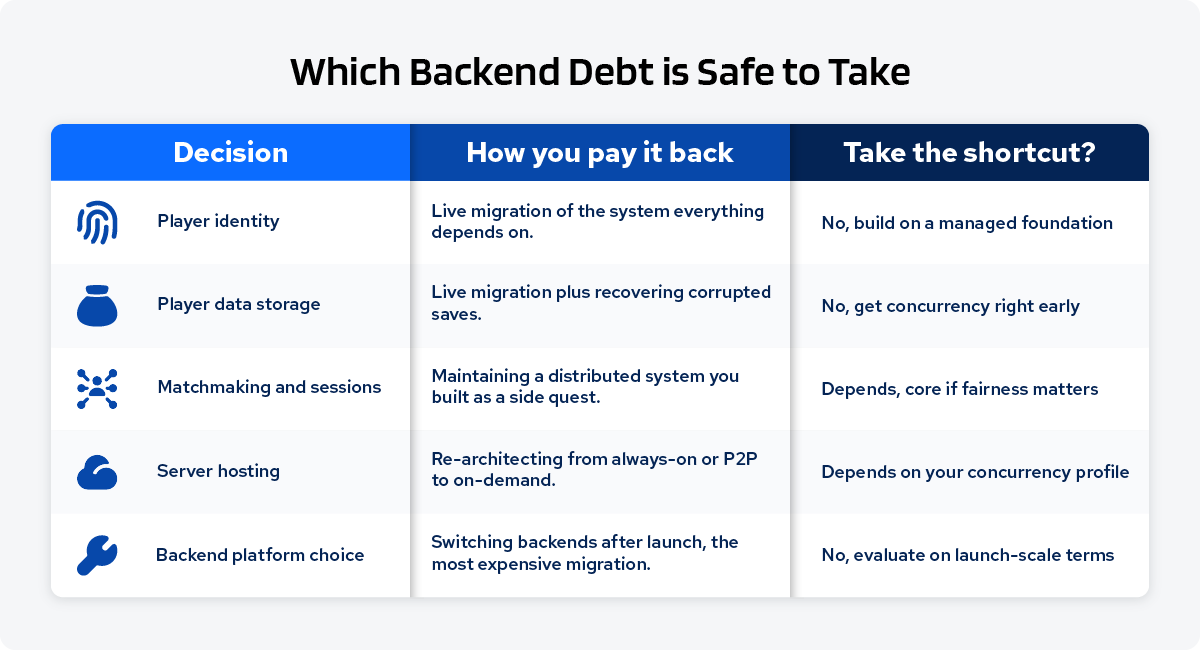 Which Backend Debt is Safe to Take

| Decision | How you pay it back | Take the shortcut? |
|---|---|---|
| Player identity | Live migration of the system everything depends on. | No, build on a managed foundation |
| Player data storage | Live migration plus recovering corrupted saves. | No, get concurrency right early |
| Matchmaking and sessions | Maintaining a distributed system you built as a side quest. | Depends, core if fairness matters |
| Server hosting | Re-architecting from always-on or P2P to on-demand. | Depends on your concurrency profile |
| Backend platform choice | Switching backends after launch, the most expensive migration. | No, evaluate on launch-scale terms |